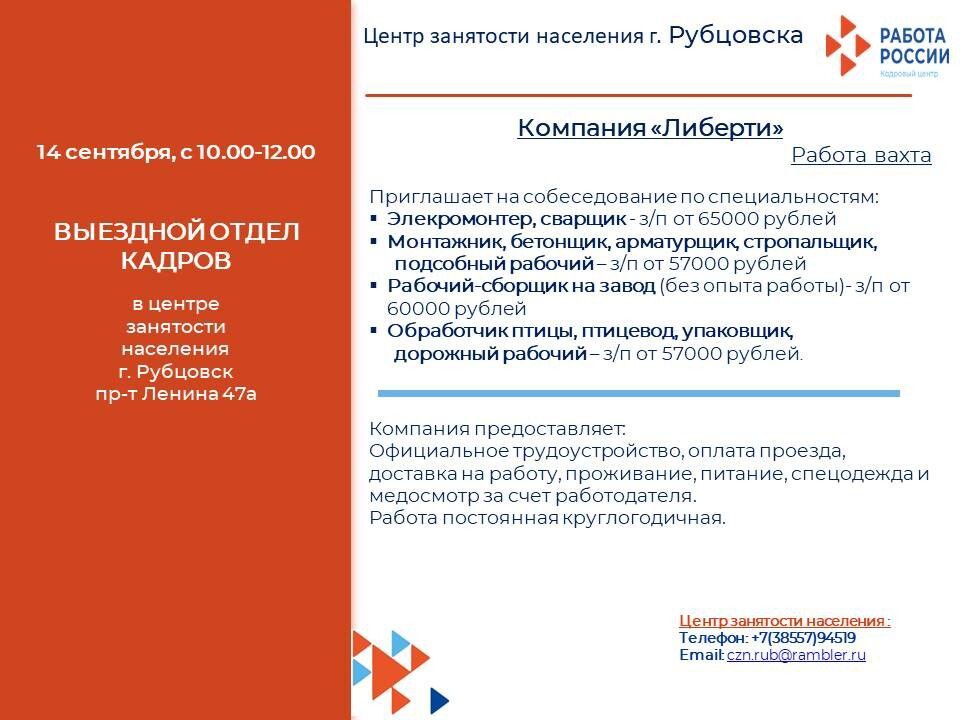 14 сентября, с 10.00-12.00

ВЫЕЗДНОЙ ОТДЕЛ КАДРОВ

в центре занятости населения г. Рубцовск пр-т Ленина 47а

Центр занятости населения г. Рубцовска

РАБОТА РОССИИ
Кадровый центр

Компания «Либерти»

Работа вахта

Приглашает на собеседование по специальностям:
▪ Элекромонтер, сварщик - з/п от 65000 рублей
▪ Монтажник, бетонщик, арматурщик, стропальщик, подсобный рабочий – з/п от 57000 рублей
▪ Рабочий-сборщик на завод (без опыта работы)- з/п от 60000 рублей
▪ Обработчик птицы, птицевод, упаковщик, дорожный рабочий – з/п от 57000 рублей.

Компания предоставляет:
Официальное трудоустройство, оплата проезда, доставка на работу, проживание, питание, спецодежда и медосмотр за счет работодателя.
Работа постоянная круглогодичная.

Центр занятости населения :
Телефон: +7(38557)94519
Email: czn.rub@rambler.ru